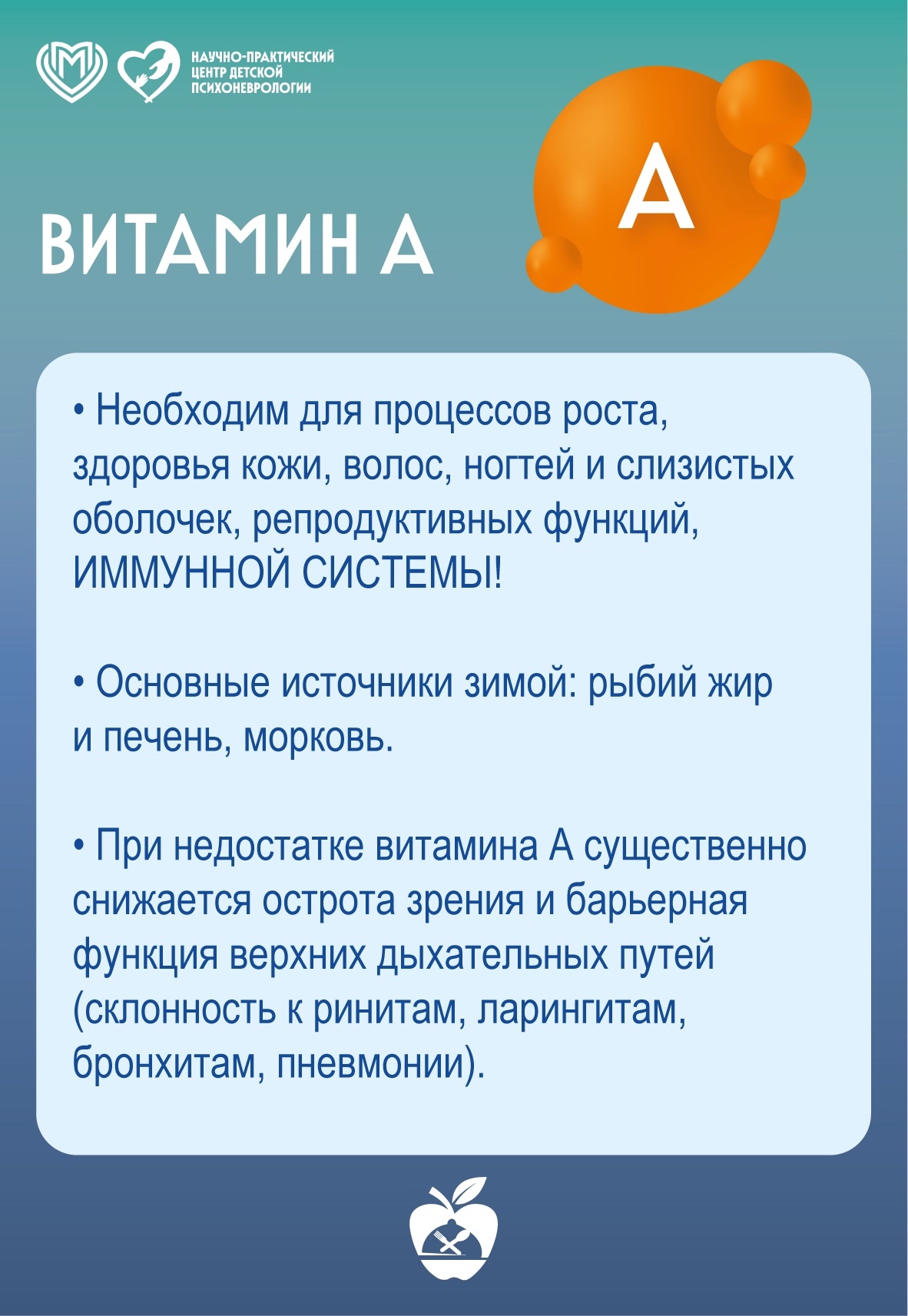 НАУЧНО-ПРАКТИЧЕСКИЙ ЦЕНТР ДЕТСКОЙ ПСИХОНЕВРОЛОГИИ

ВИТАМИН А

А

• Необходим для процессов роста, здоровья кожи, волос, ногтей и слизистых оболочек, репродуктивных функций, ИММУННОЙ СИСТЕМЫ!

• Основные источники зимой: рыбий жир и печень, морковь.

• При недостатке витамина А существенно снижается острота зрения и барьерная функция верхних дыхательных путей (склонность к ринитам, ларингитам, бронхитам, пневмонии).